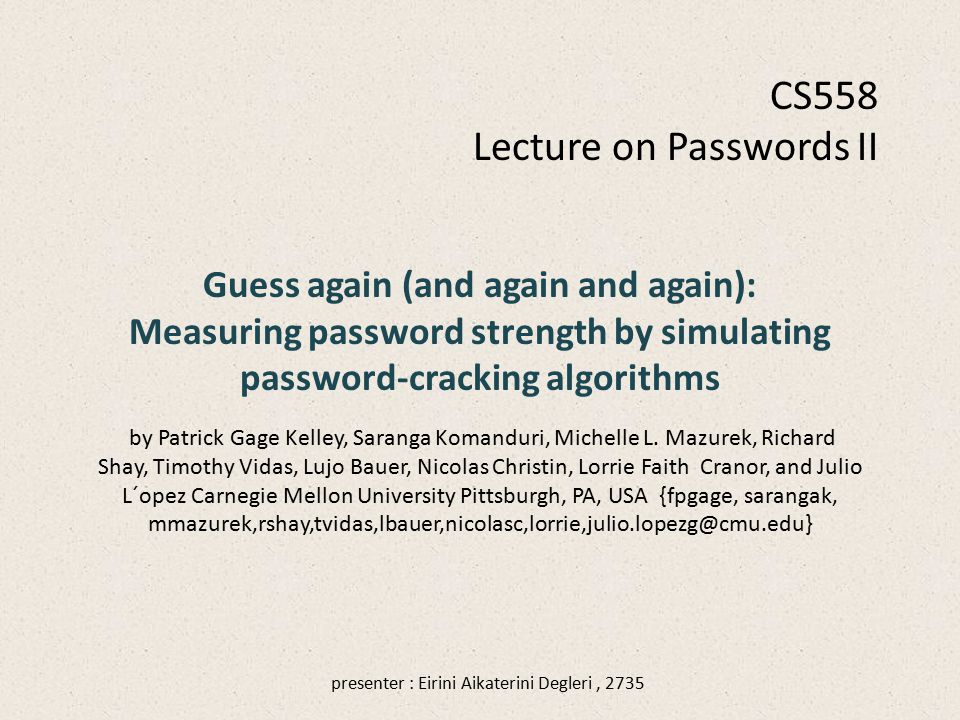 CS558
Lecture on Passwords II

Guess again (and again and again):
Measuring password strength by simulating password-cracking algorithms

by Patrick Gage Kelley, Saranga Komanduri, Michelle L. Mazurek, Richard Shay, Timothy Vidas, Lujo Bauer, Nicolas Christin, Lorrie Faith Cranor, and Julio L´opez Carnegie Mellon University Pittsburgh, PA, USA {fpgage, sarangak, mmazurek,rshay,tvidas,lbauer,nicolasc,lorrie,julio.lopezg@cmu.edu}

presenter : Eirini Aikaterini Degleri , 2735